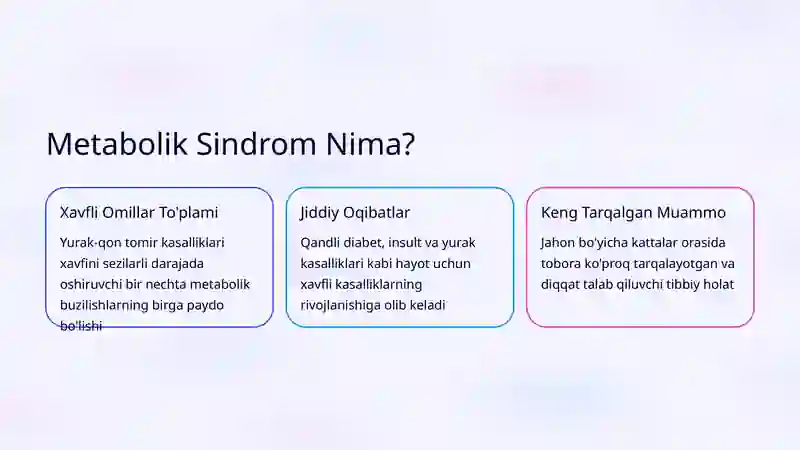 Metabolik Sindrom Nima?

Xavfli Omillar To'plami

Yurak-qon tomir kasalliklari xavfini sezilarli darajada oshiruvchi bir nechta metabolik buzilishlarning birga paydo bo'lishi

Jiddiy Oqibatlar

Qandli diabet, insult va yurak kasalliklari kabi hayot uchun xavfli kasalliklarning rivojlanishiga olib keladi

Keng Tarqalgan Muammo

Jahon bo'yicha kattalar orasida tobora ko'proq tarqalayotgan va diqqat talab qiluvchi tibbiy holat